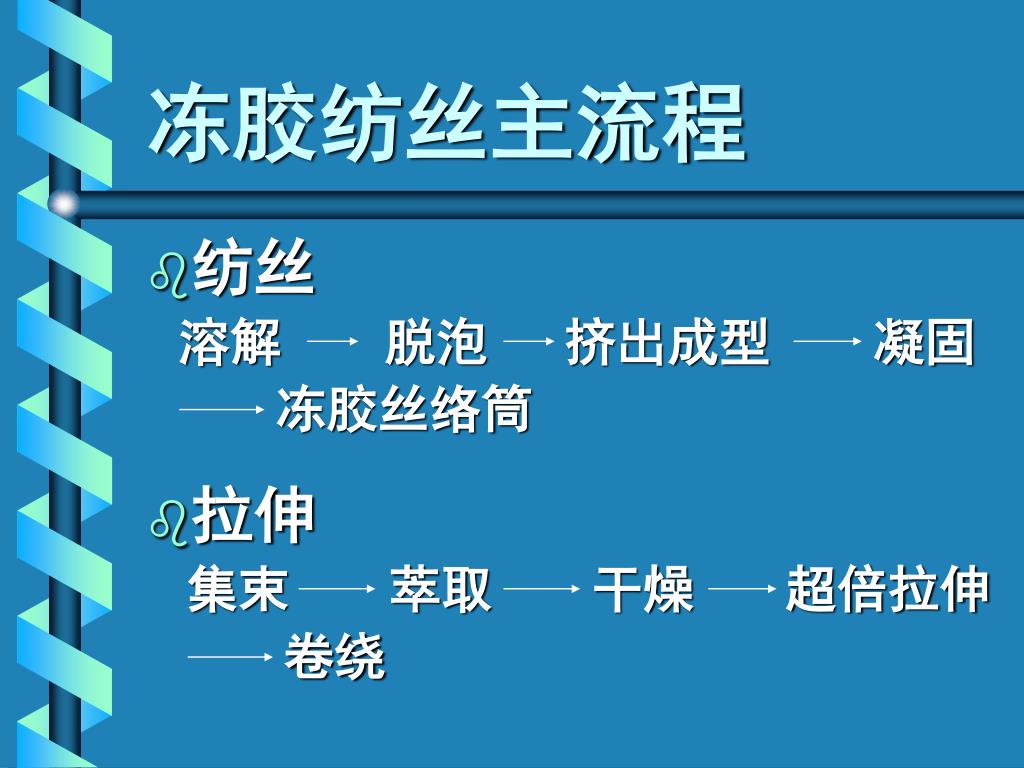 冻胶纺丝主流程

纺丝

溶解 → 脱泡 → 挤出成型 → 凝固 → 冻胶丝络筒

拉伸

集束 → 萃取 → 干燥 → 超倍拉伸 → 卷绕